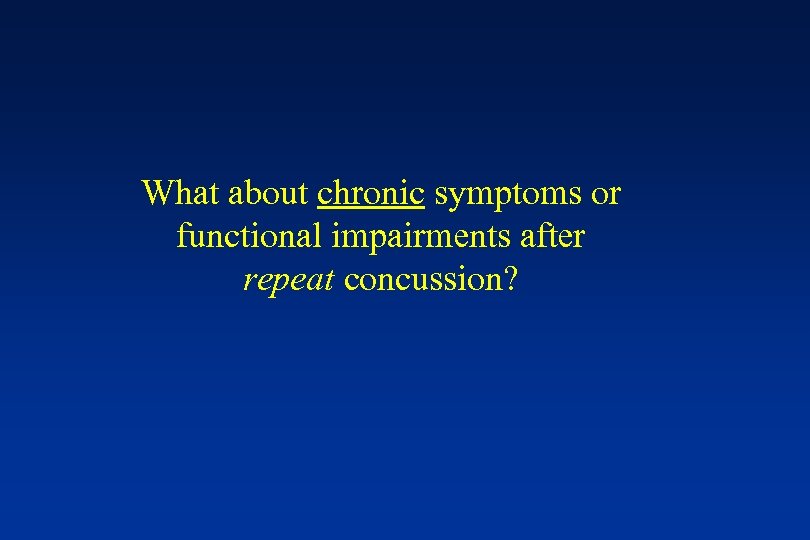 What about chronic symptoms or functional impairments after repeat concussion?